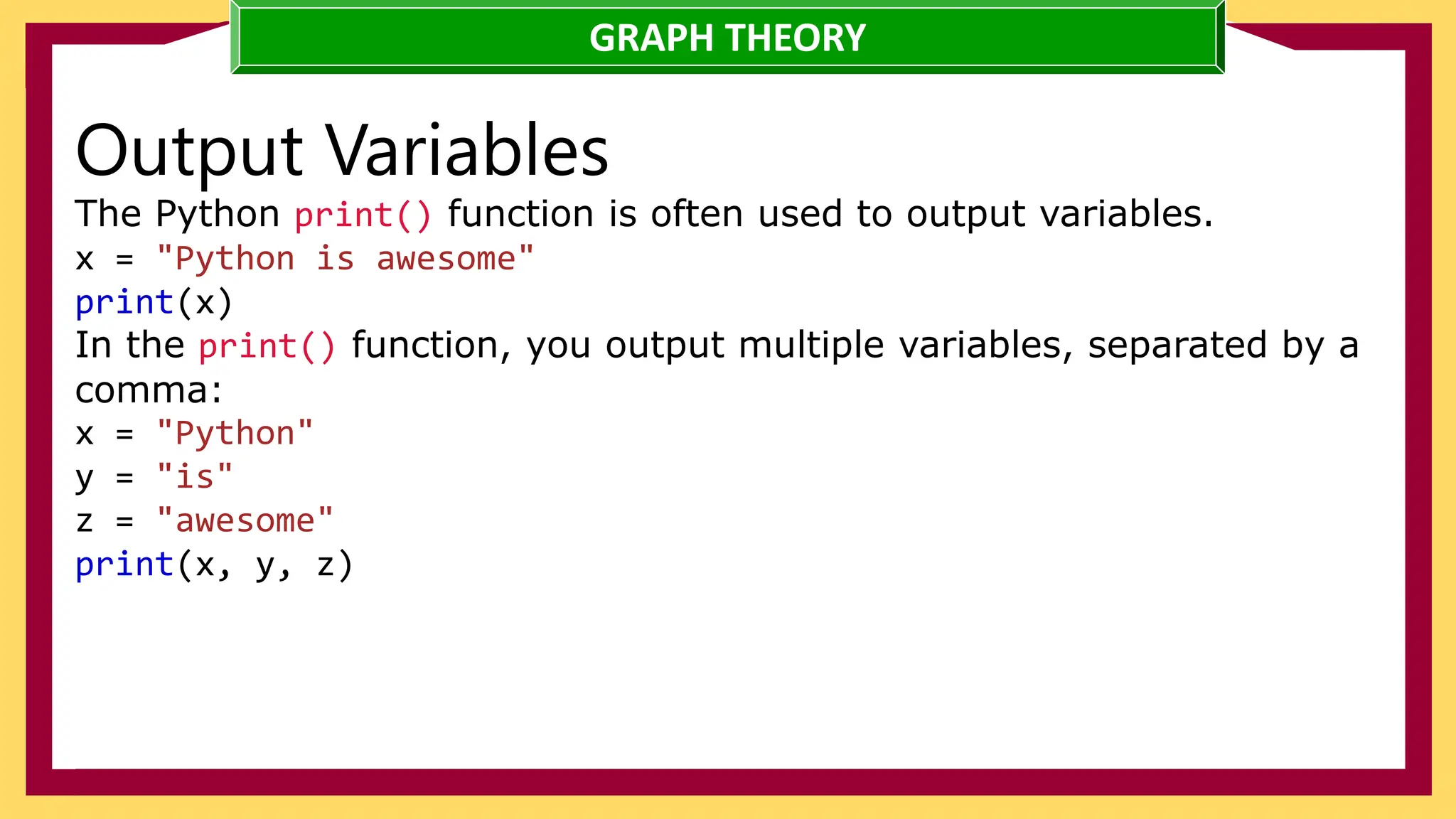 GRAPH THEORY

Output Variables

The Python print() function is often used to output variables.

x = "Python is awesome"
print(x)

In the print() function, you output multiple variables, separated by a comma:

x = "Python"
y = "is"
z = "awesome"
print(x, y, z)